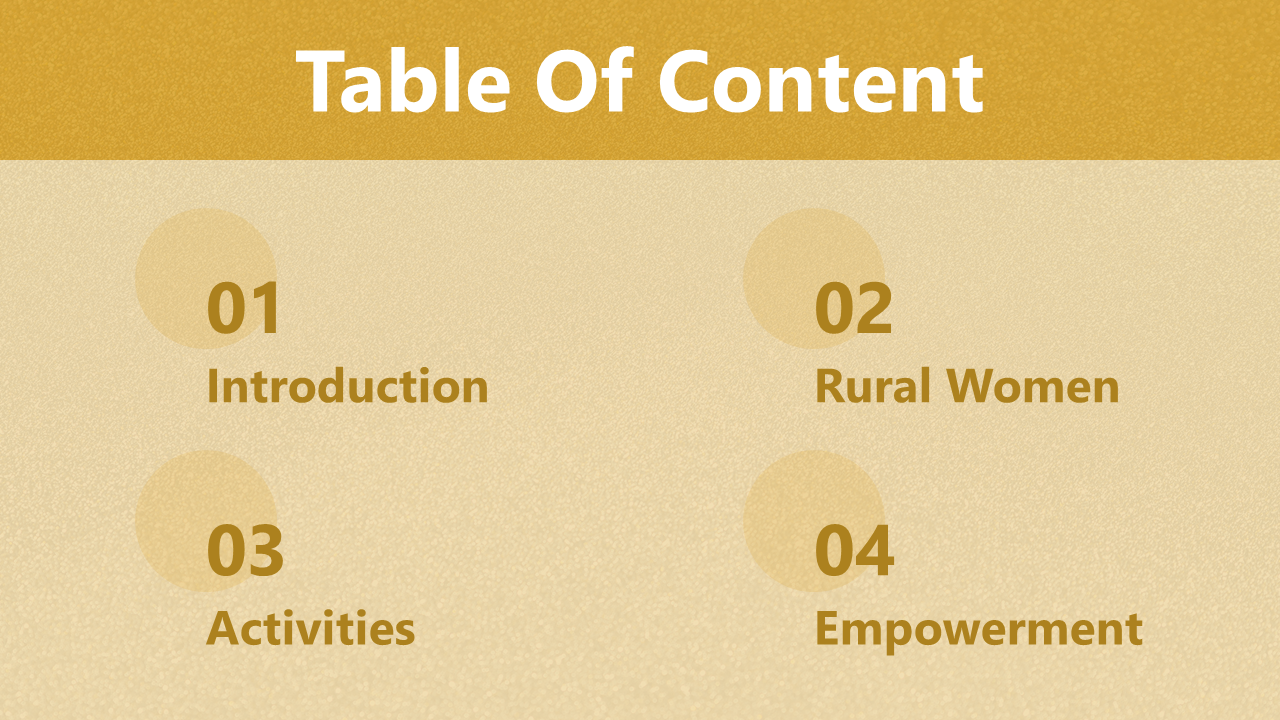 Table Of Content

01
Introduction

02
Rural Women

03
Activities

04
Empowerment